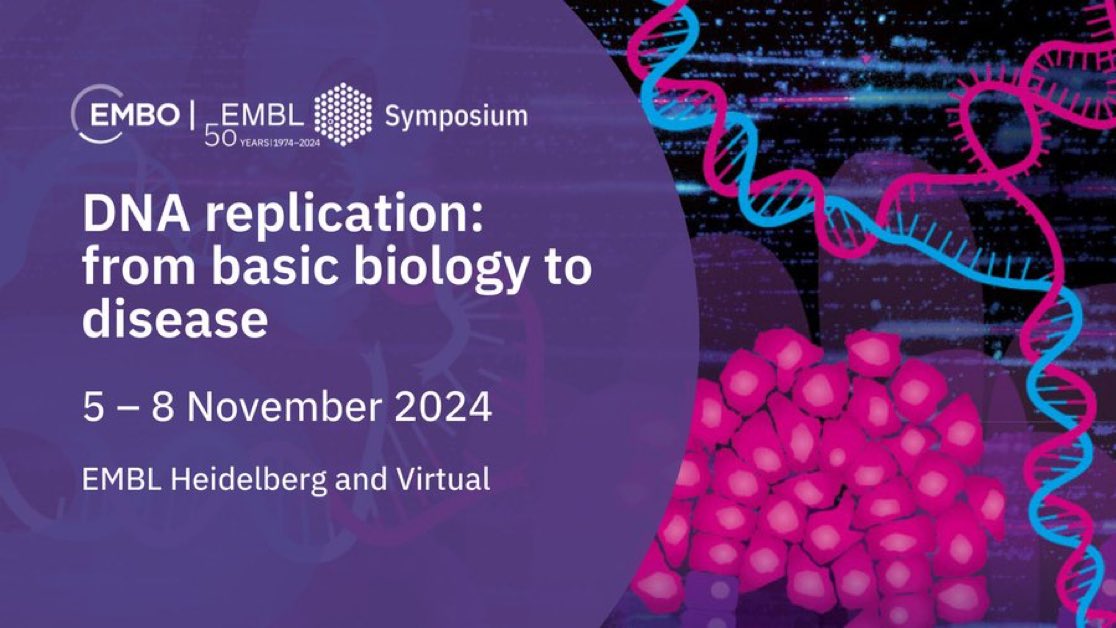 EMBO | EMBL 50 YEARS | 1974–2024 Symposium

DNA replication: from basic biology to disease

5 – 8 November 2024

EMBL Heidelberg and Virtual